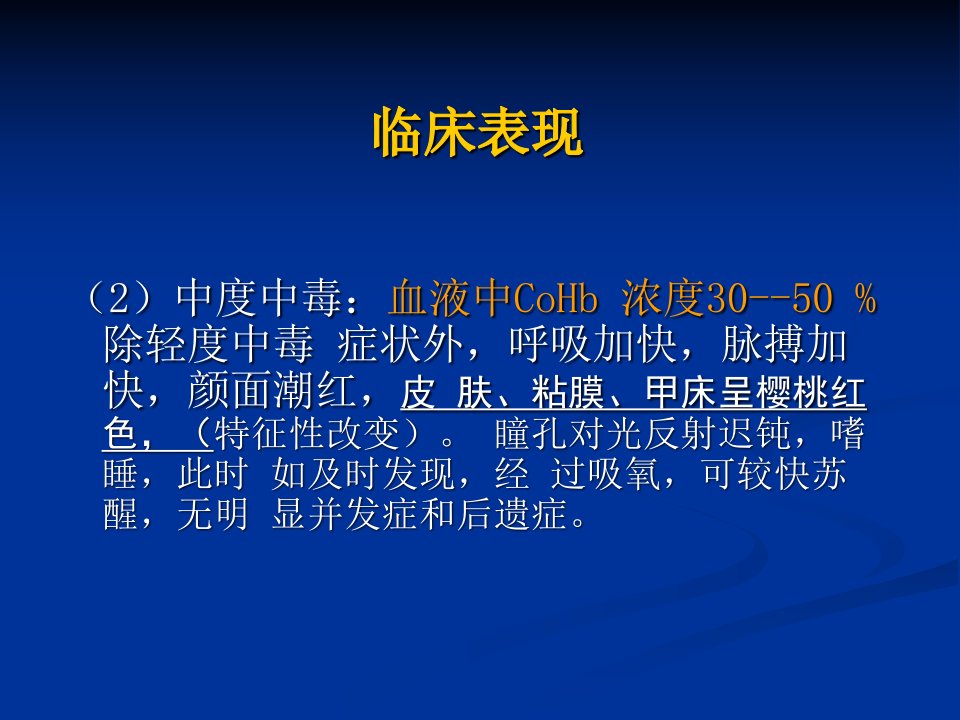 临床表现

（2）中度中毒：血液中CoHb 浓度30--50 % 除轻度中毒 症状外，呼吸加快，脉搏加快，颜面潮红，皮 肤、粘膜、甲床呈樱桃红色，（特征性改变）。 瞳孔对光反射迟钝，嗜睡，此时 如及时发现，经 过吸氧，可较快苏醒，无明 显并发症和后遗症。